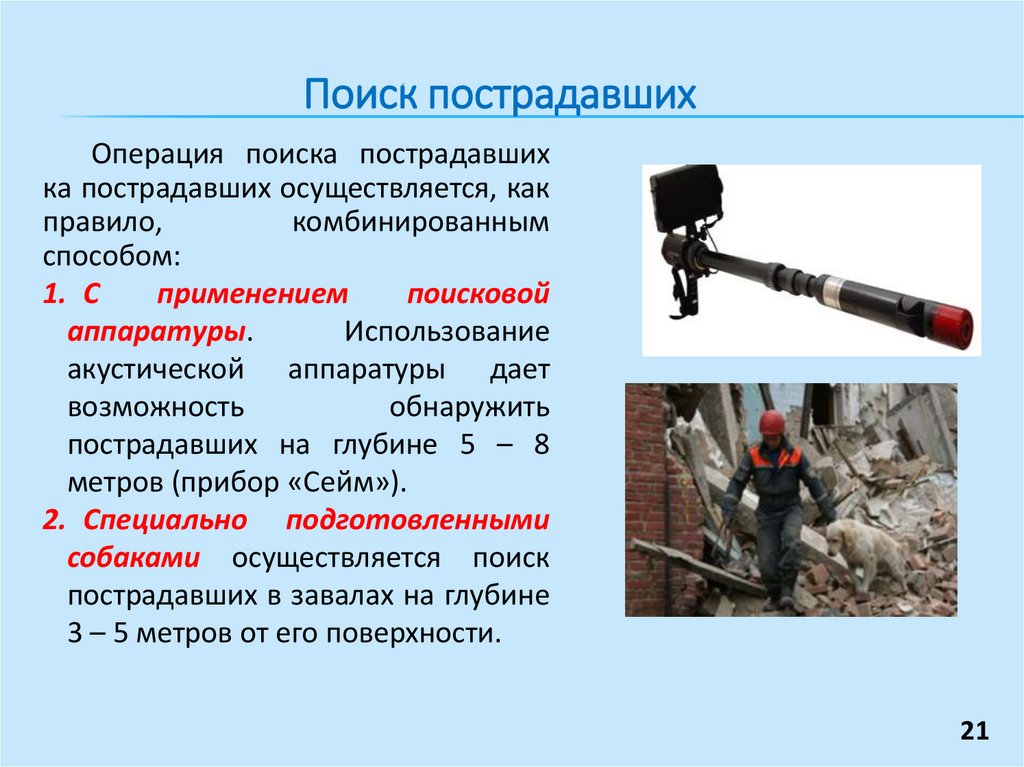 Поиск пострадавших

Операция поиска пострадавших ка пострадавших осуществляется, как правило, комбинированным способом:

1. С применением поисковой аппаратуры. Использование акустической аппаратуры дает возможность обнаружить пострадавших на глубине 5 – 8 метров (прибор «Сейм»).

2. Специально подготовленными собаками осуществляется поиск пострадавших в завалах на глубине 3 – 5 метров от его поверхности.

21